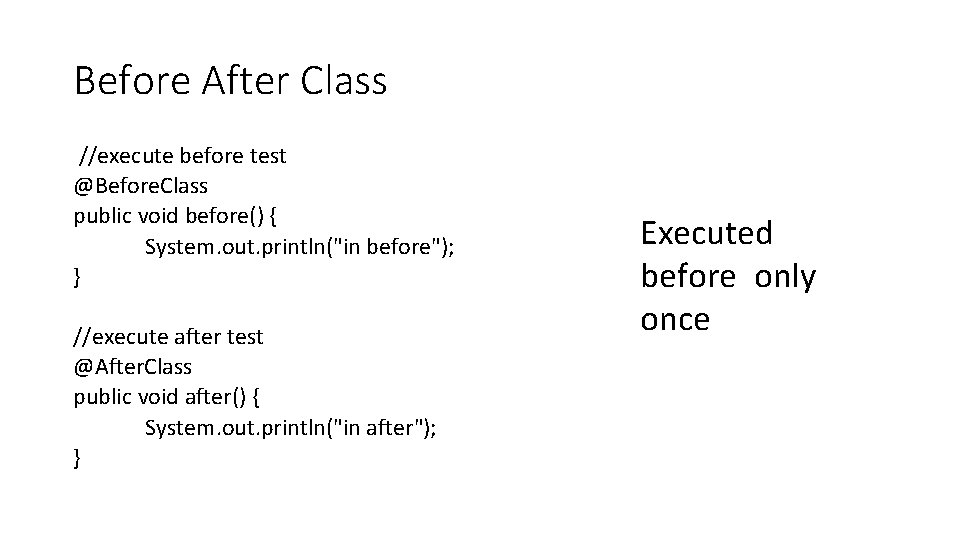 Before After Class

//execute before test
@BeforeClass
public void before() {
System.out.println("in before");
}

//execute after test
@AfterClass
public void after() {
System.out.println("in after");
}

Executed before only once